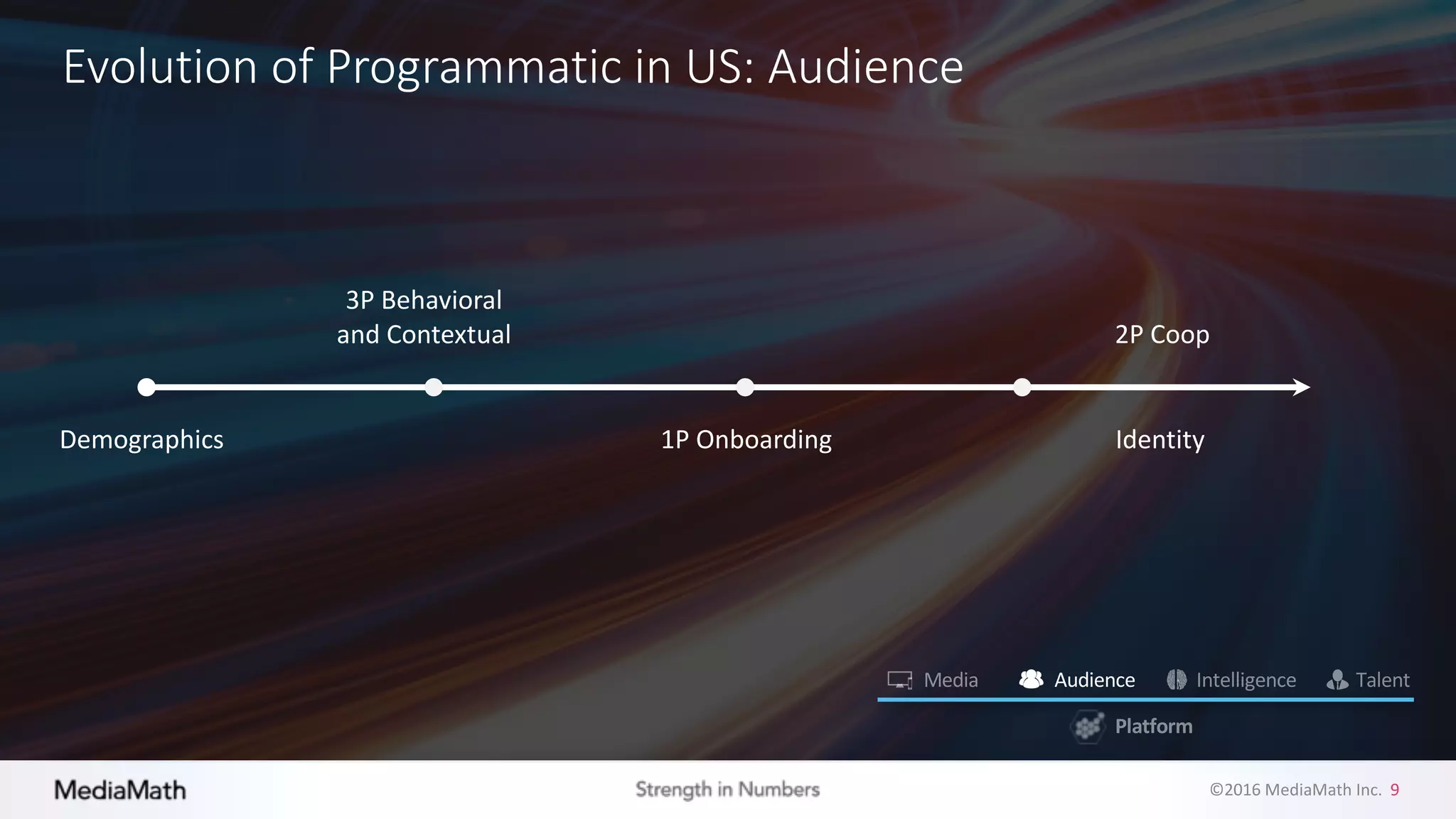 Evolution of Programmatic in US: Audience

3P Behavioral and Contextual

2P Coop

Demographics

1P Onboarding

Identity

Media Audience Intelligence Talent

Platform

MediaMath

Strength in Numbers

©2016 MediaMath Inc. 9